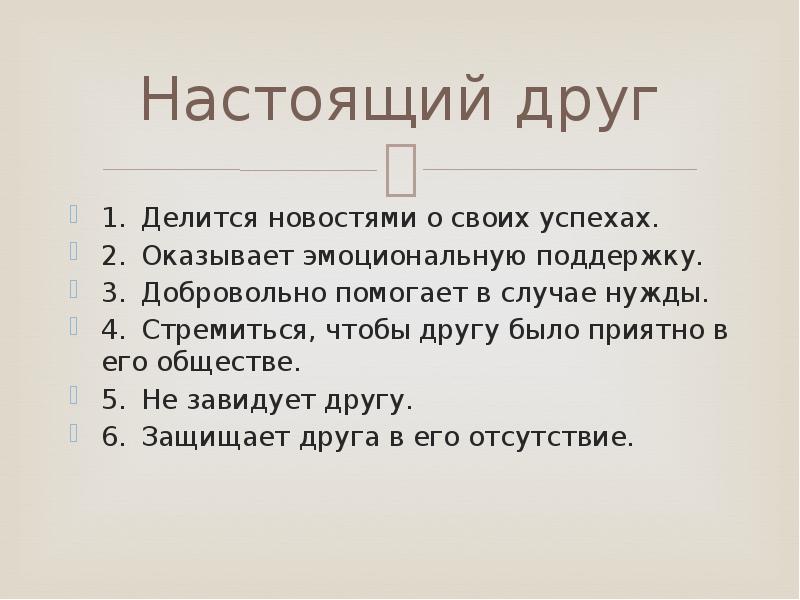 Настоящий друг

1. Делится новостями о своих успехах.
2. Оказывает эмоциональную поддержку.
3. Добровольно помогает в случае нужды.
4. Стремиться, чтобы другу было приятно в его обществе.
5. Не завидует другу.
6. Защищает друга в его отсутствие.